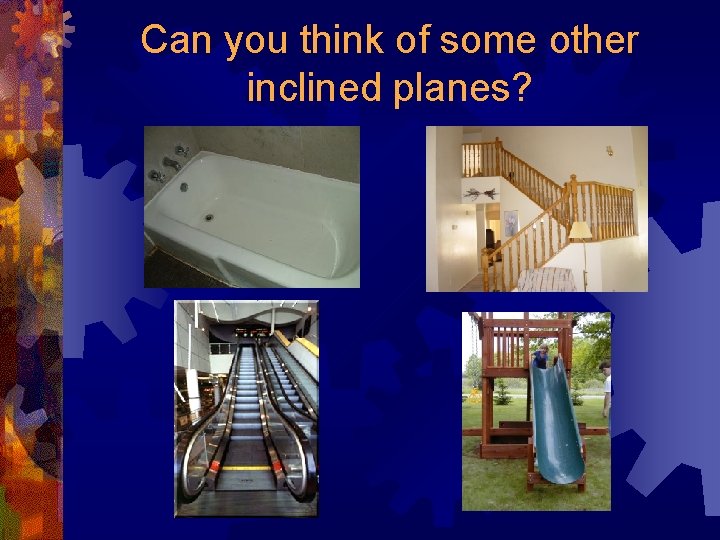 Can you think of some other inclined planes?